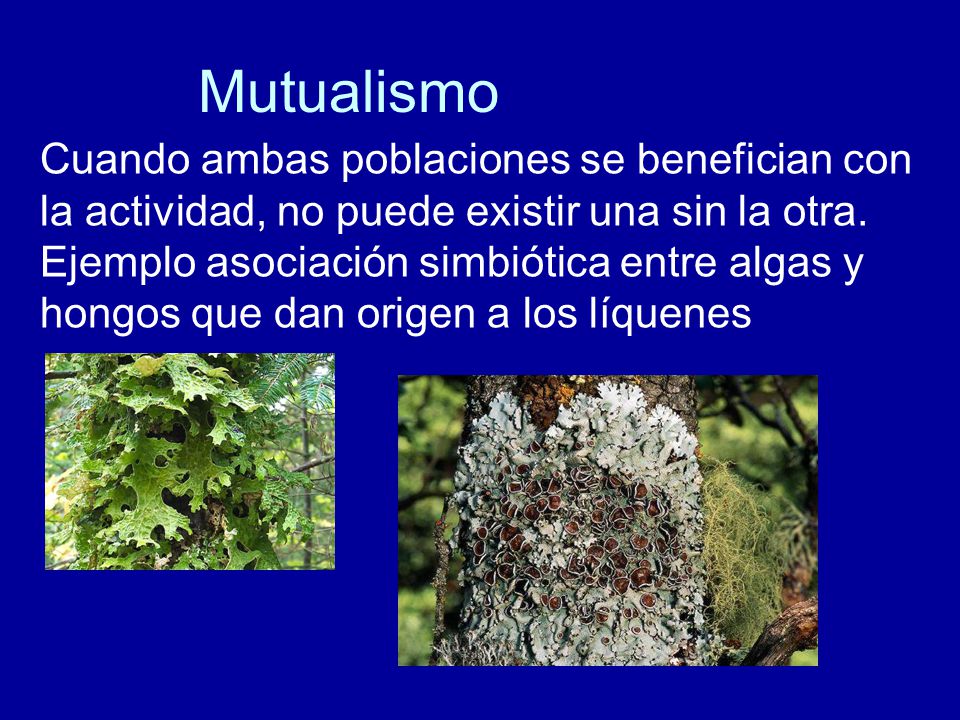 Mutualismo

Cuando ambas poblaciones se benefician con la actividad, no puede existir una sin la otra. Ejemplo asociación simbiótica entre algas y hongos que dan origen a los líquenes